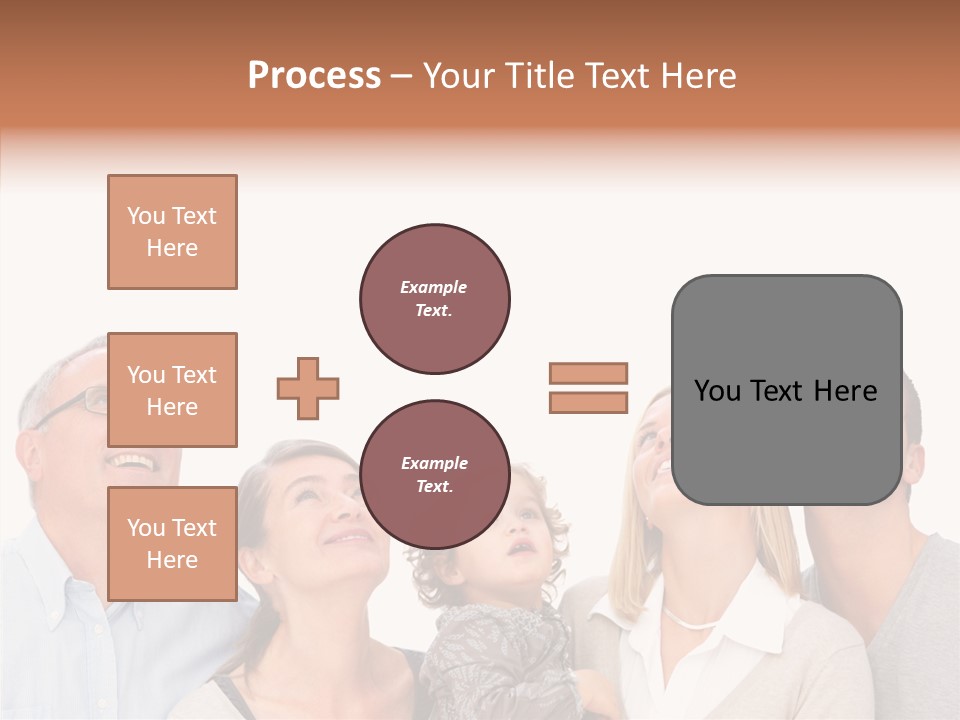 Process – Your Title Text Here

You Text Here

You Text Here

You Text Here

Example Text.

Example Text.

You Text Here